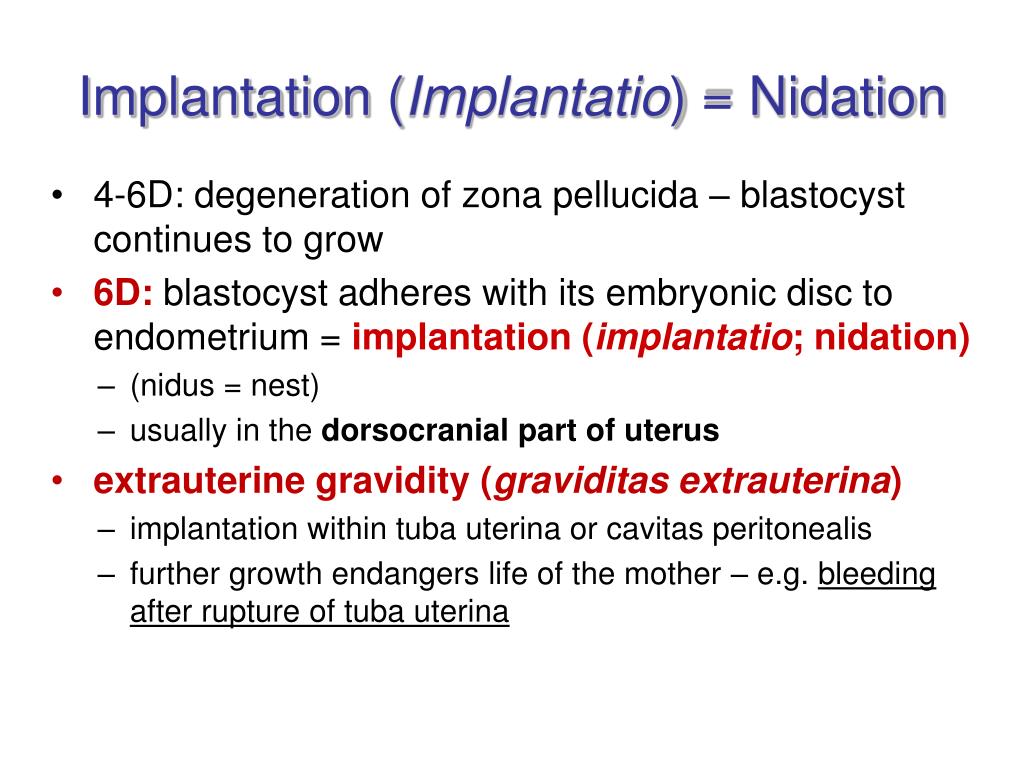 Implantation (Implantatio) = Nidation

• 4-6D: degeneration of zona pellucida – blastocyst continues to grow
• 6D: blastocyst adheres with its embryonic disc to endometrium = implantation (implantatio; nidation)
  – (nidus = nest)
  – usually in the dorsocranial part of uterus
• extrauterine gravidity (graviditas extrauterina)
  – implantation within tuba uterina or cavitas peritonealis
  – further growth endangers life of the mother – e.g. bleeding after rupture of tuba uterina